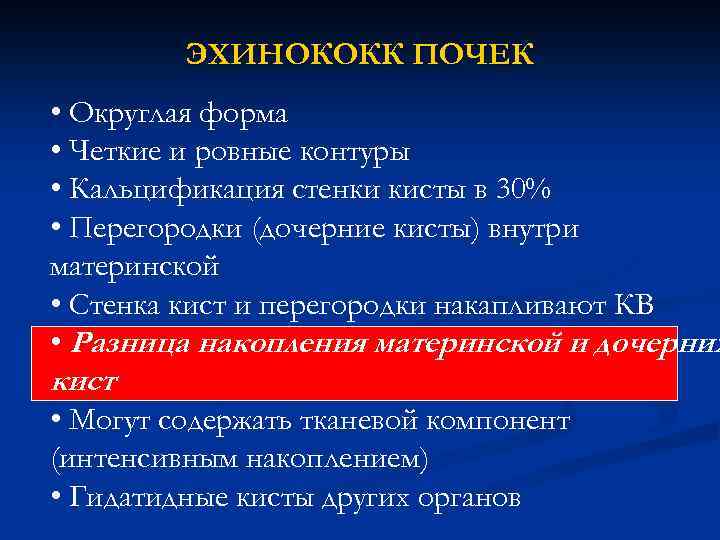 ЭХИНОКОКК ПОЧЕК

• Округлая форма
• Четкие и ровные контуры
• Кальцификация стенки кисты в 30%
• Перегородки (дочерние кисты) внутри материнской
• Стенка кист и перегородки накапливают КВ
• Разница накопления материнской и дочерних кист
• Могут содержать тканевой компонент (интенсивным накоплением)
• Гидатидные кисты других органов